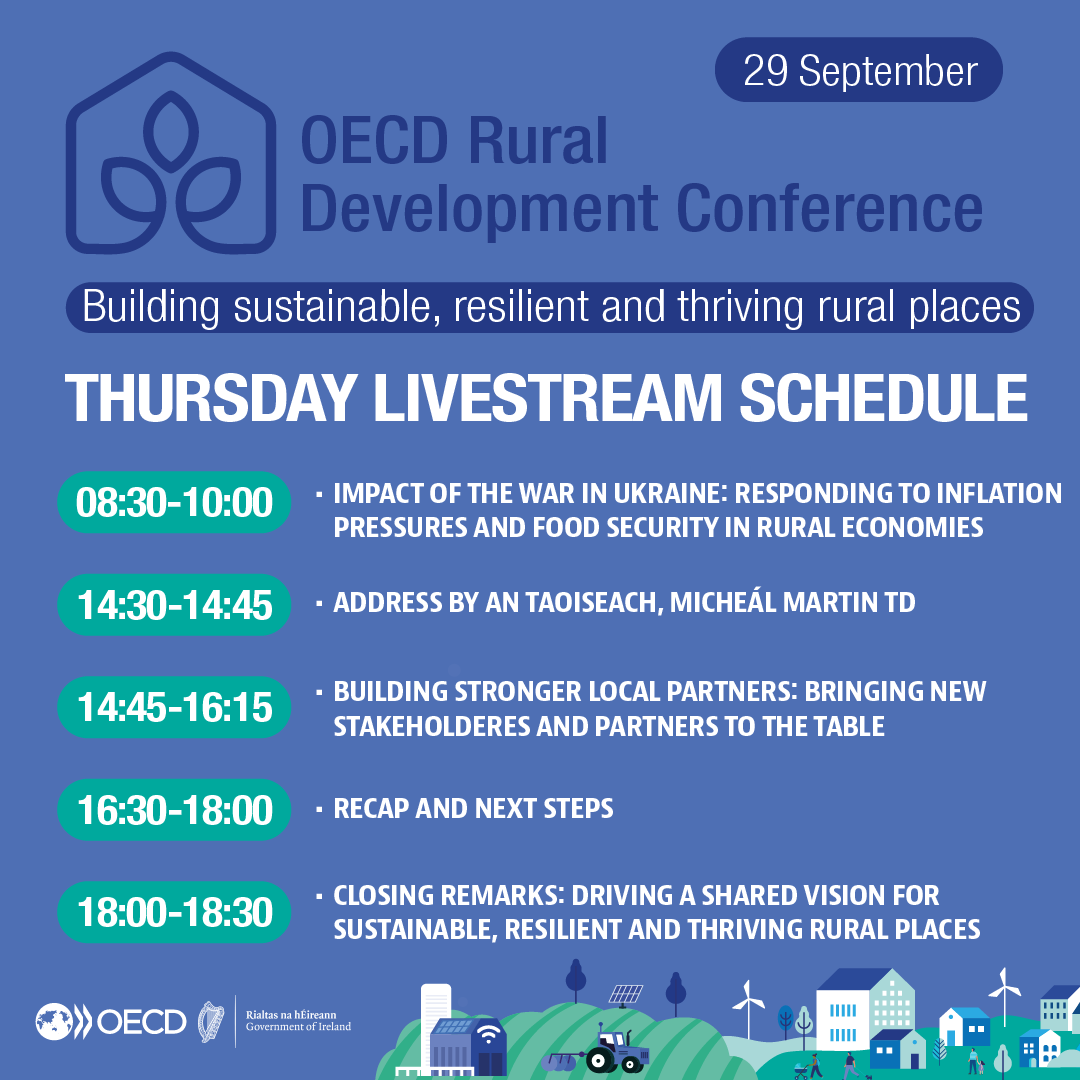 29 September

OECD Rural Development Conference

Building sustainable, resilient and thriving rural places

THURSDAY LIVESTREAM SCHEDULE

08:30-10:00 · IMPACT OF THE WAR IN UKRAINE: RESPONDING TO INFLATION PRESSURES AND FOOD SECURITY IN RURAL ECONOMIES

14:30-14:45 · ADDRESS BY AN TAOISEACH, MICHEÁL MARTIN TD

14:45-16:15 · BUILDING STRONGER LOCAL PARTNERS: BRINGING NEW STAKEHOLDERES AND PARTNERS TO THE TABLE

16:30-18:00 · RECAP AND NEXT STEPS

18:00-18:30 · CLOSING REMARKS: DRIVING A SHARED VISION FOR SUSTAINABLE, RESILIENT AND THRIVING RURAL PLACES

OECD

Rialtas na hÉireann
Government of Ireland